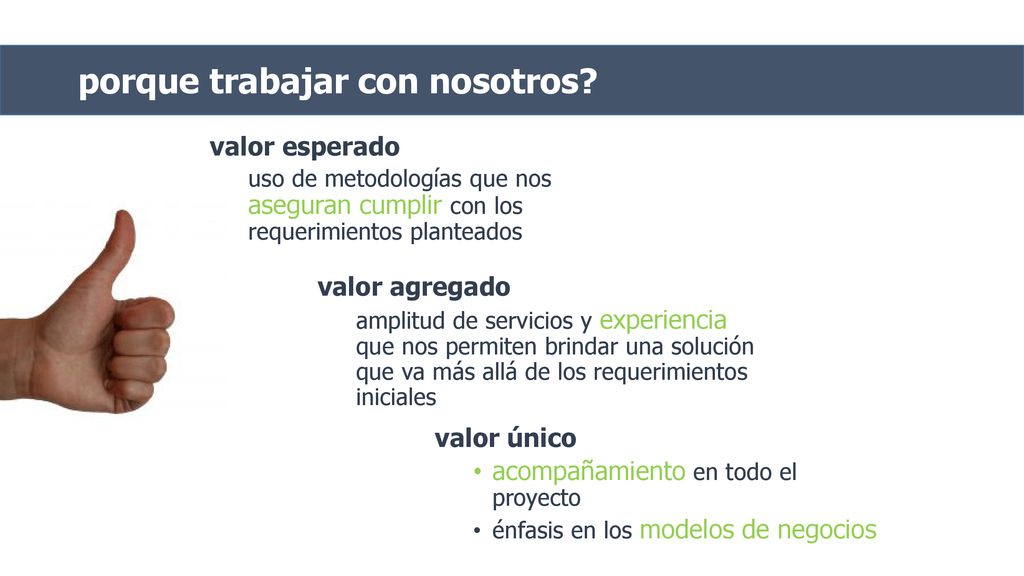 porque trabajar con nosotros?

valor esperado

uso de metodologías que nos aseguran cumplir con los requerimientos planteados

valor agregado

amplitud de servicios y experiencia que nos permiten brindar una solución que va más allá de los requerimientos iniciales

valor único

• acompañamiento en todo el proyecto
• énfasis en los modelos de negocios